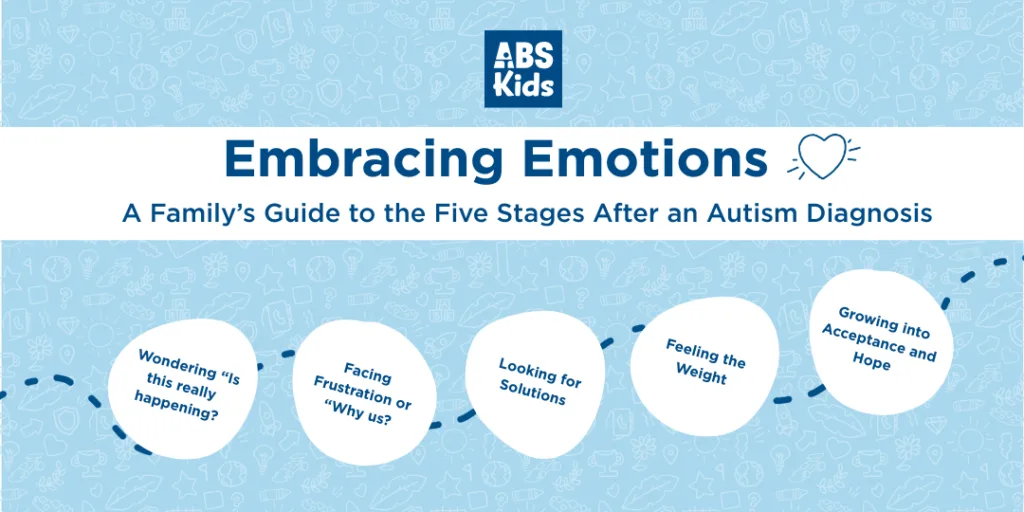 ABS Kids

Embracing Emotions

A Family's Guide to the Five Stages After an Autism Diagnosis

Wondering "Is this really happening?

Facing Frustration or "Why us?

Looking for Solutions

Feeling the Weight

Growing into Acceptance and Hope